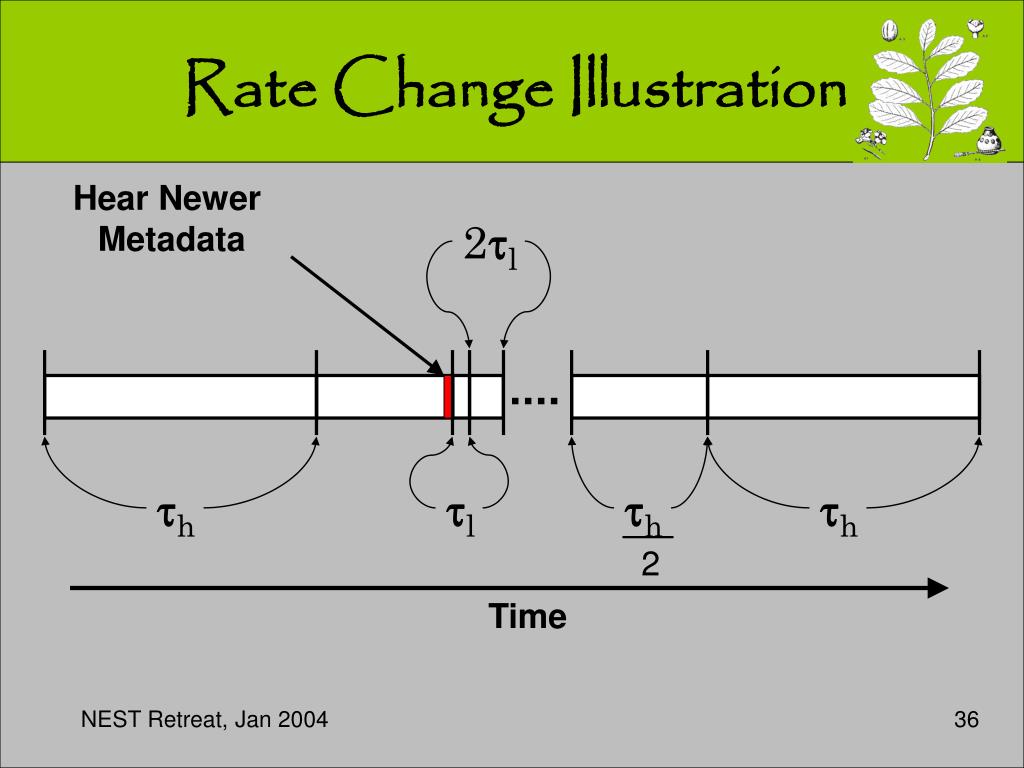 Rate Change Illustration

Hear Newer Metadata

$2\tau_l$

....

$\tau_h$

$\tau_l$

$\frac{\tau_h}{2}$

$\tau_h$

Time

NEST Retreat, Jan 2004

36